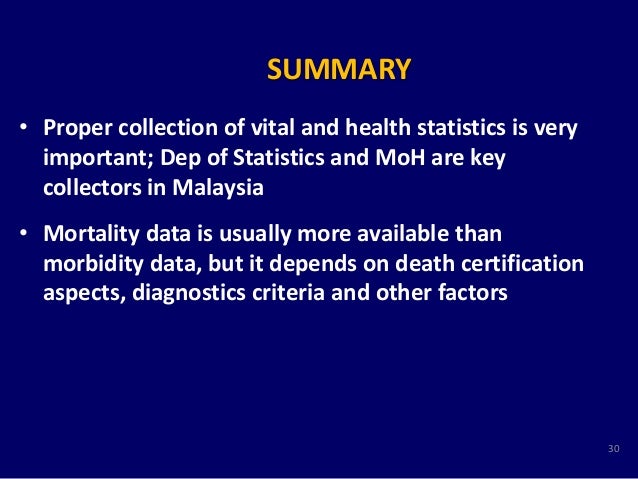 SUMMARY

• Proper collection of vital and health statistics is very important; Dep of Statistics and MoH are key collectors in Malaysia

• Mortality data is usually more available than morbidity data, but it depends on death certification aspects, diagnostics criteria and other factors

30